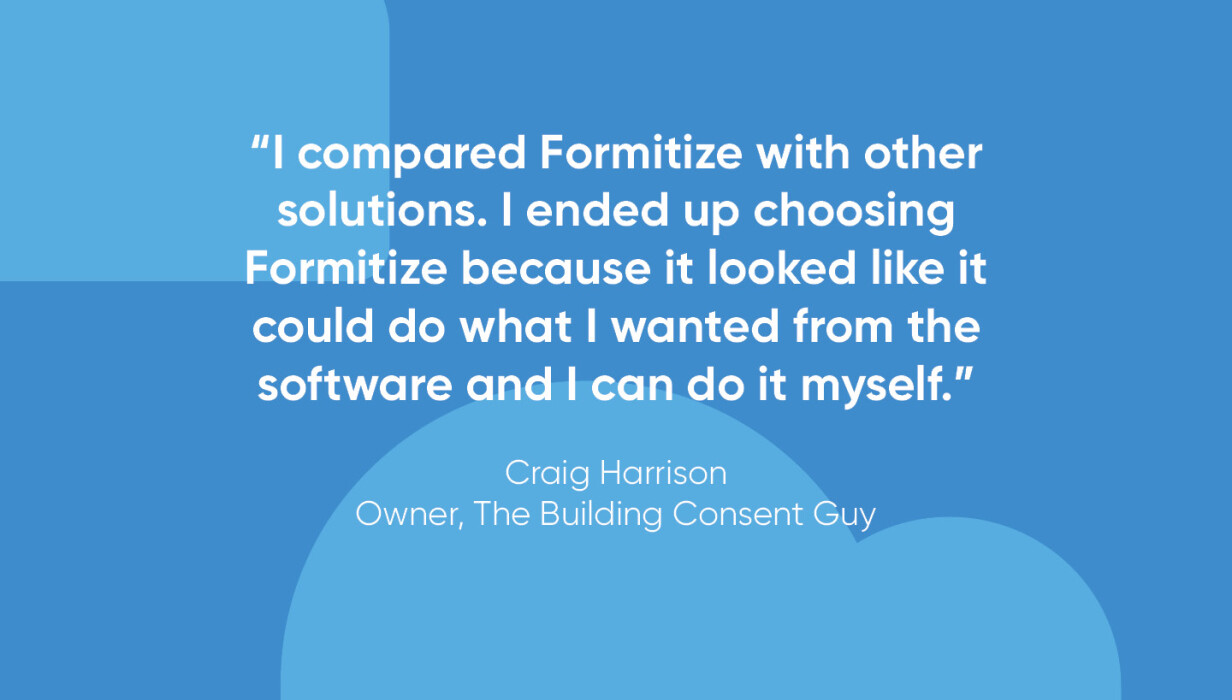 “I compared Formitize with other solutions. I ended up choosing Formitize because it looked like it could do what I wanted from the software and I can do it myself.”

Craig Harrison
Owner, The Building Consent Guy